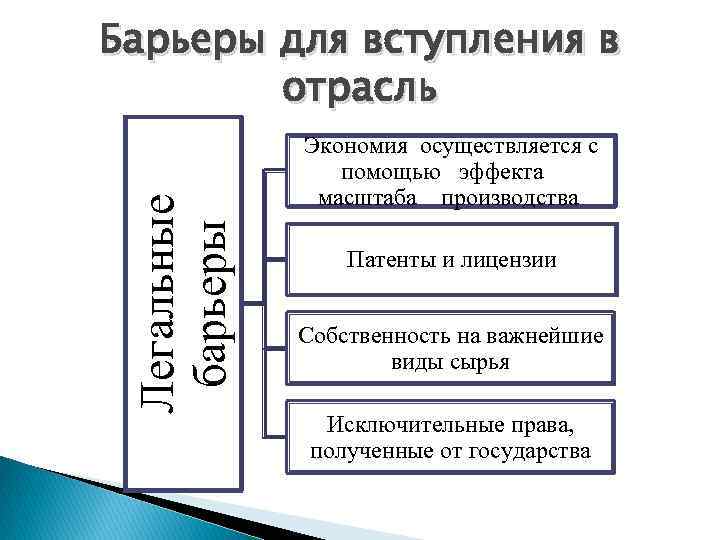 Барьеры для вступления в отрасль

Легальные барьеры

Экономия осуществляется с помощью эффекта масштаба производства

Патенты и лицензии

Собственность на важнейшие виды сырья

Исключительные права, полученные от государства